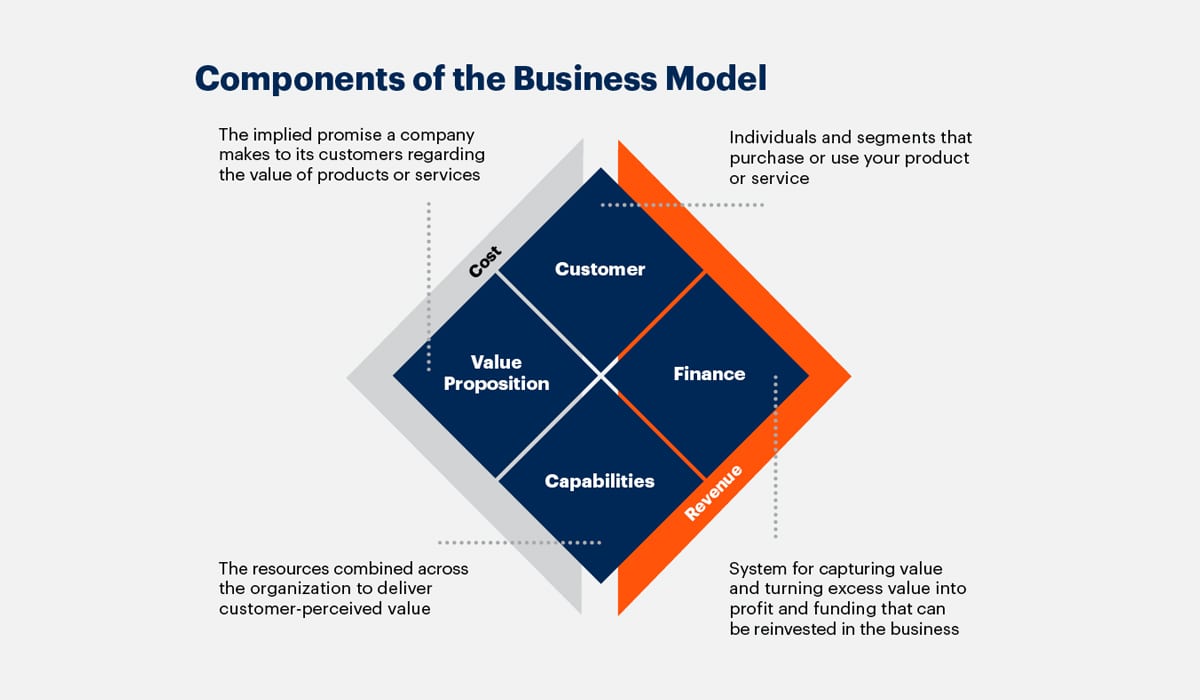 Components of the Business Model

The implied promise a company makes to its customers regarding the value of products or services

Individuals and segments that purchase or use your product or service

Cost

Customer

Value Proposition

Finance

Capabilities

Revenue

The resources combined across the organization to deliver customer-perceived value

System for capturing value and turning excess value into profit and funding that can be reinvested in the business